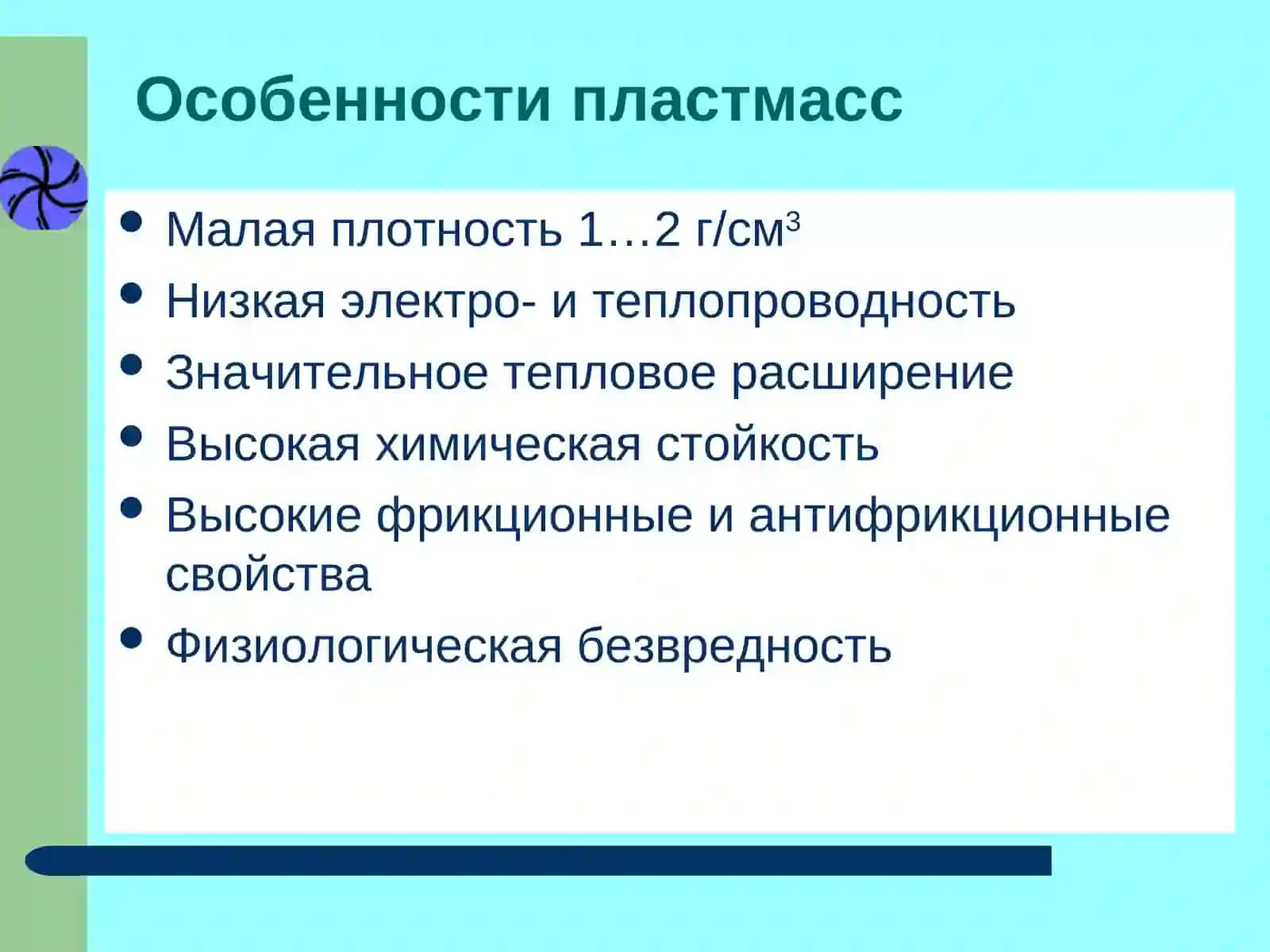 Особенности пластмасс

- Малая плотность 1…2 г/см$^3$
- Низкая электро- и теплопроводность
- Значительное тепловое расширение
- Высокая химическая стойкость
- Высокие фрикционные и антифрикционные свойства
- Физиологическая безвредность